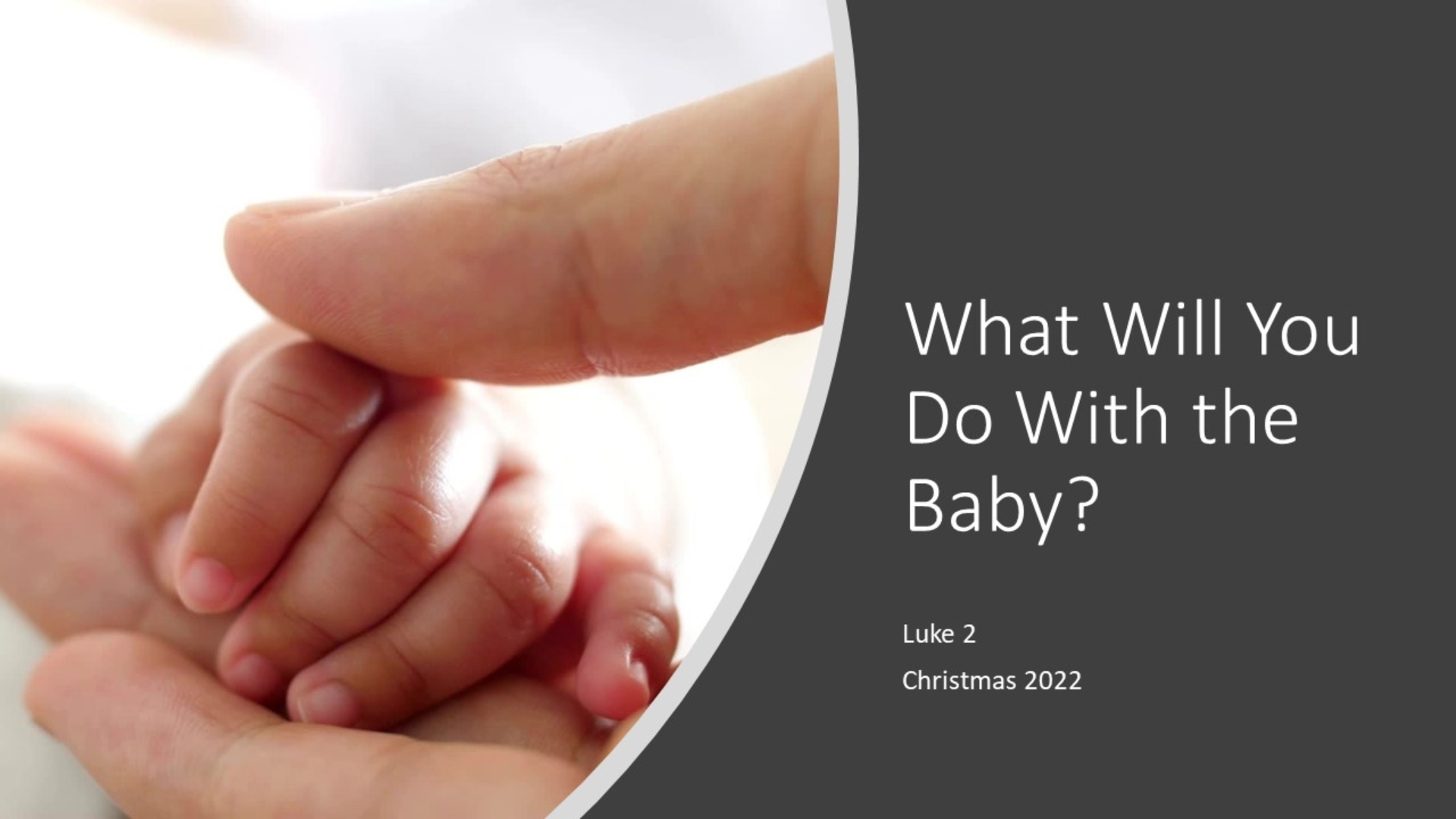 What Will You Do With the Baby?

Luke 2

Christmas 2022